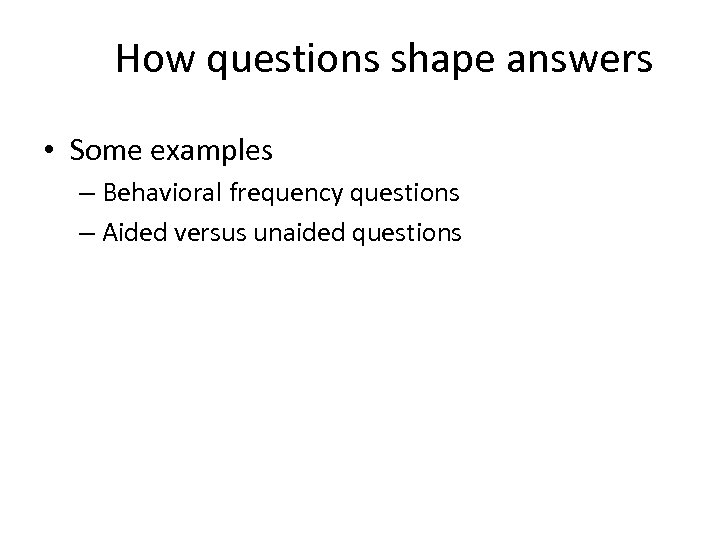 How questions shape answers

• Some examples
– Behavioral frequency questions
– Aided versus unaided questions